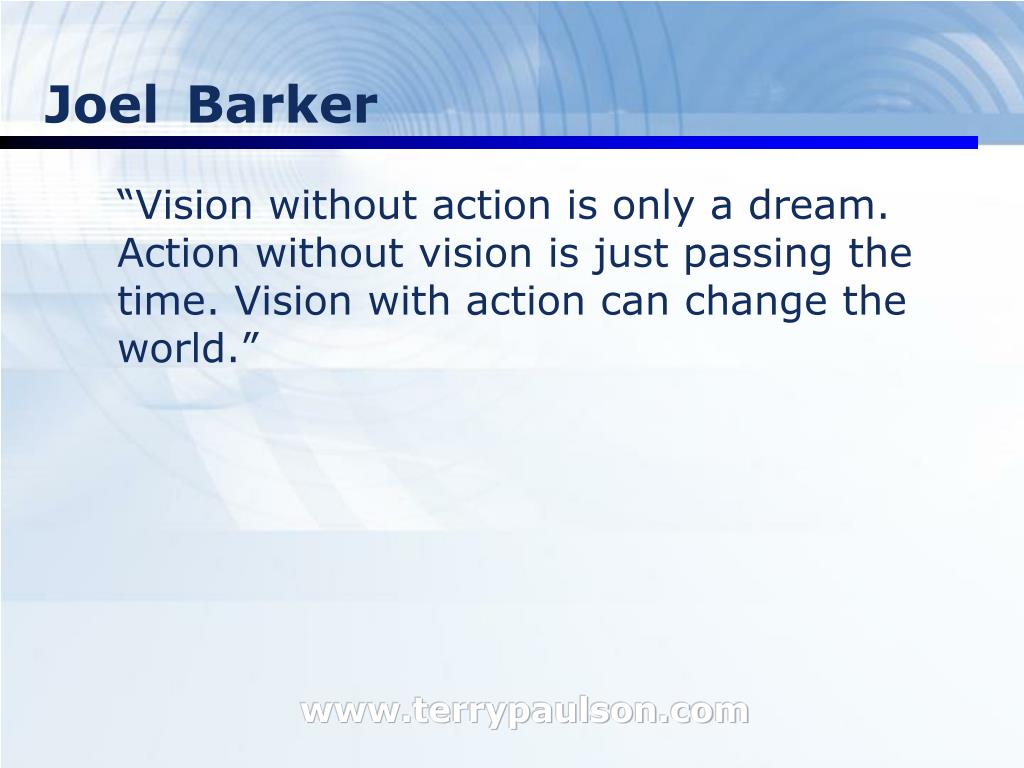 Joel Barker

“Vision without action is only a dream. Action without vision is just passing the time. Vision with action can change the world.”

www.terrypaulson.com